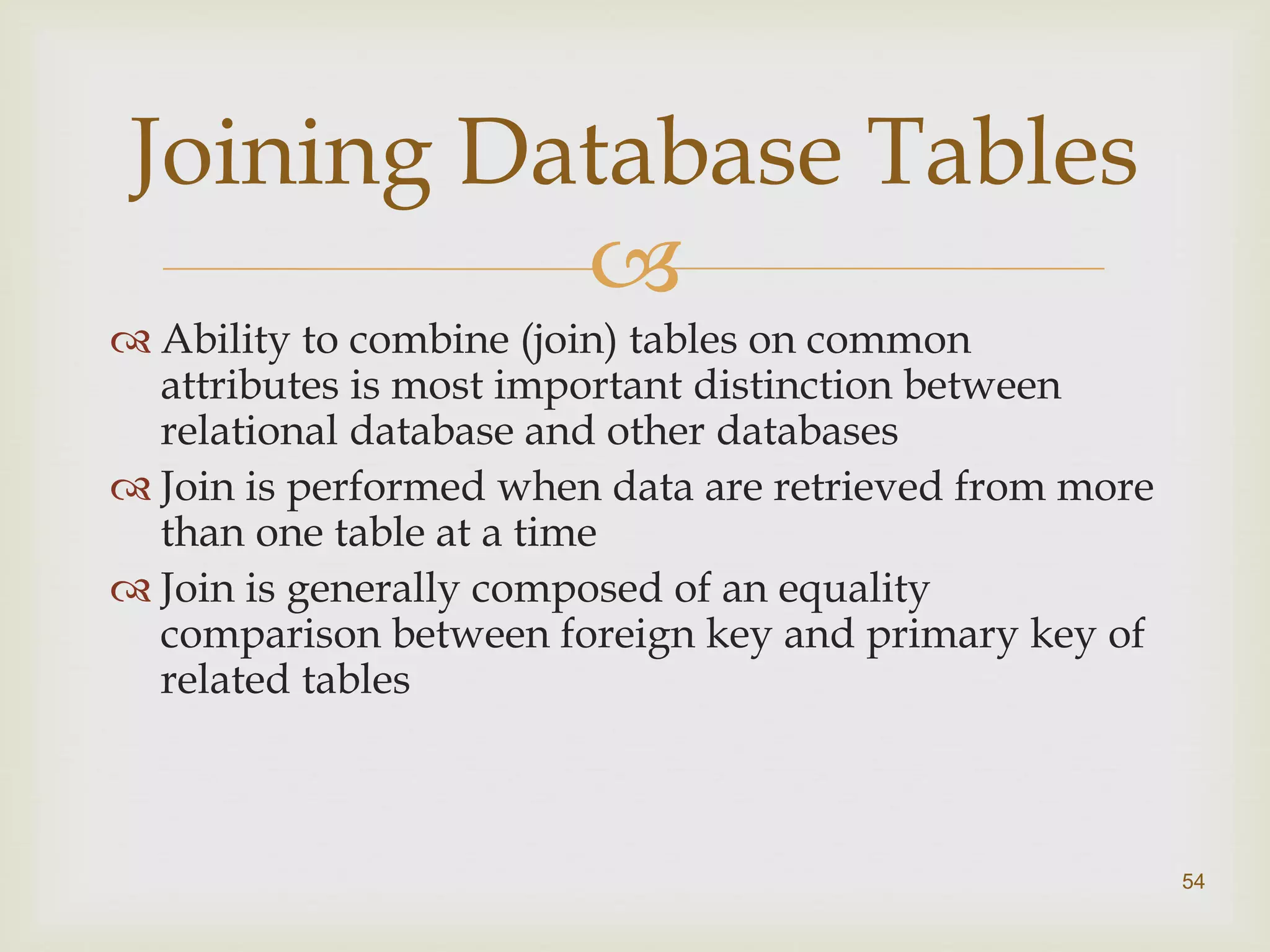 Joining Database Tables

Ability to combine (join) tables on common attributes is most important distinction between relational database and other databases

Join is performed when data are retrieved from more than one table at a time

Join is generally composed of an equality comparison between foreign key and primary key of related tables

54